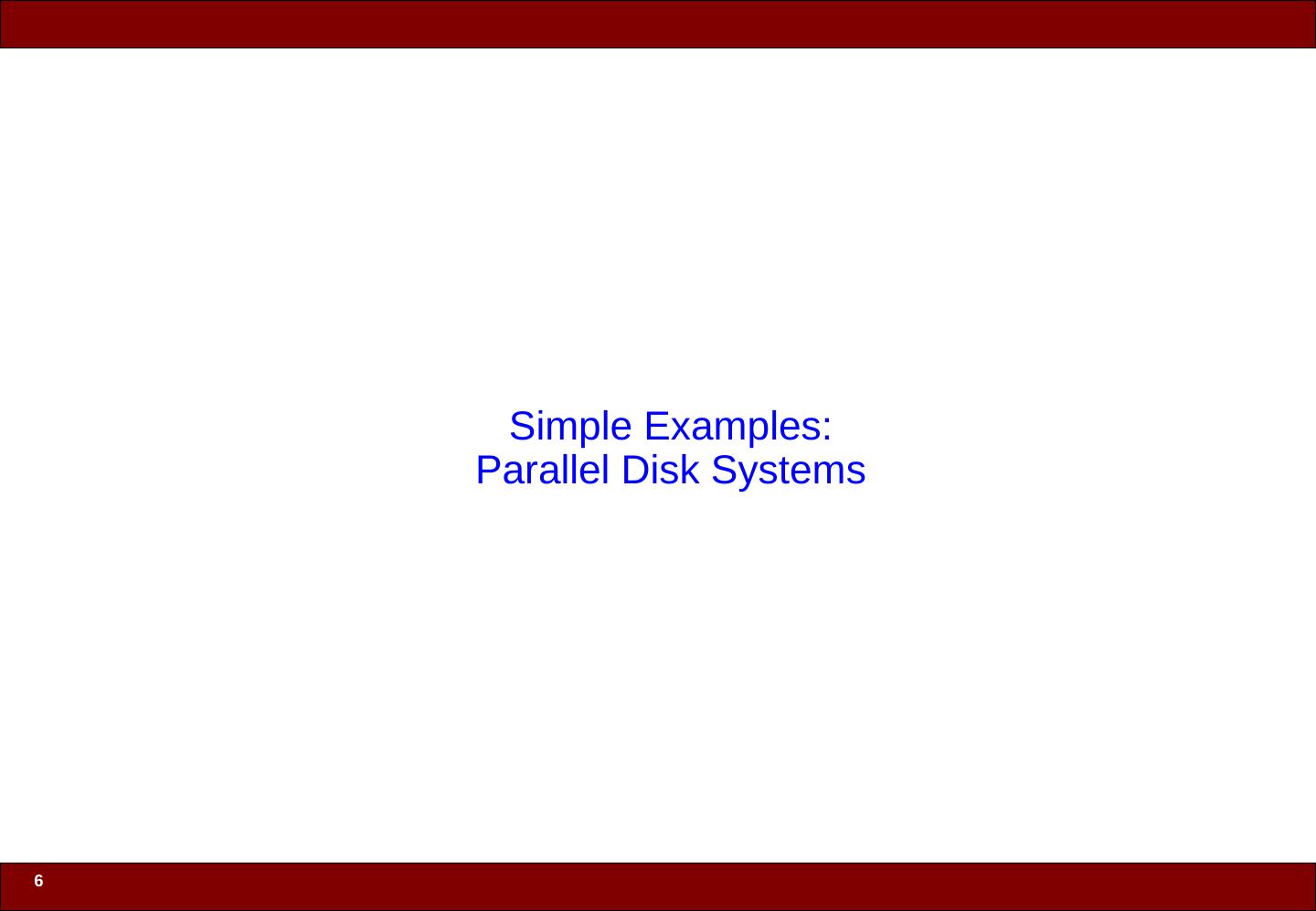 Simple Examples:
Parallel Disk Systems

6